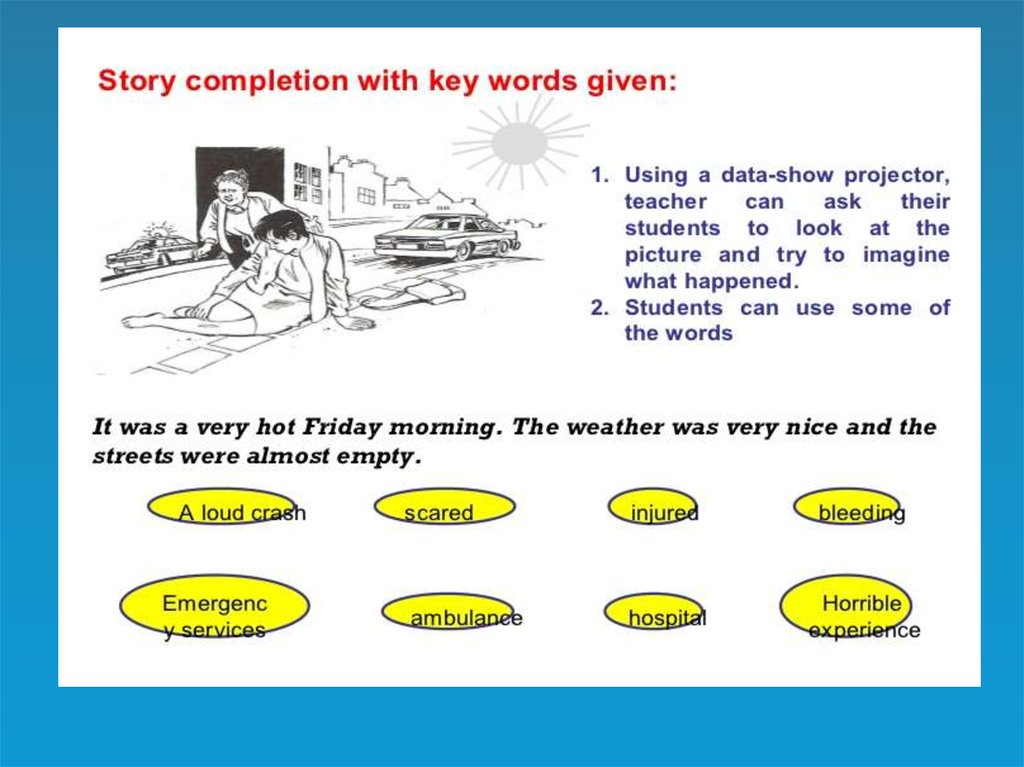 Story completion with key words given:

1. Using a data-show projector, teacher can ask their students to look at the picture and try to imagine what happened.
2. Students can use some of the words

It was a very hot Friday morning. The weather was very nice and the streets were almost empty.

A loud crash

scared

injured

bleeding

Emergenc y services

ambulance

hospital

Horrible experience